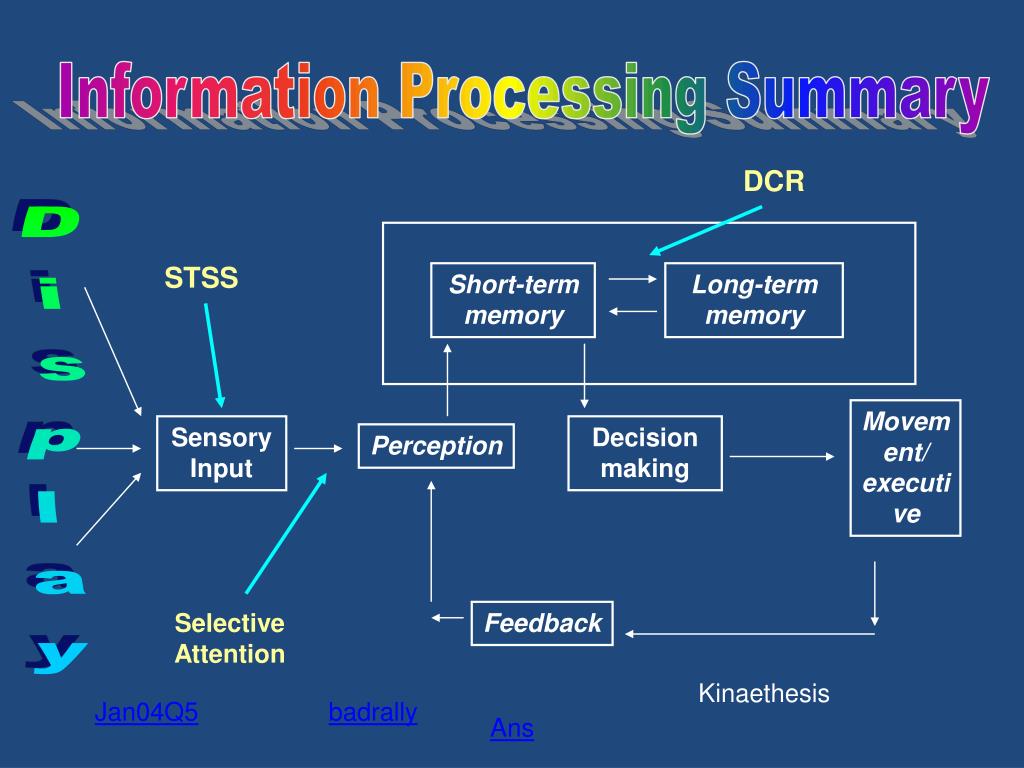 Information Processing Summary

Display

DCR

STSS

Short-term memory

Long-term memory

Sensory Input

Perception

Decision making

Movement/ executive

Selective Attention

Feedback

Kinaethesis

Jan04Q5

badrally

Ans